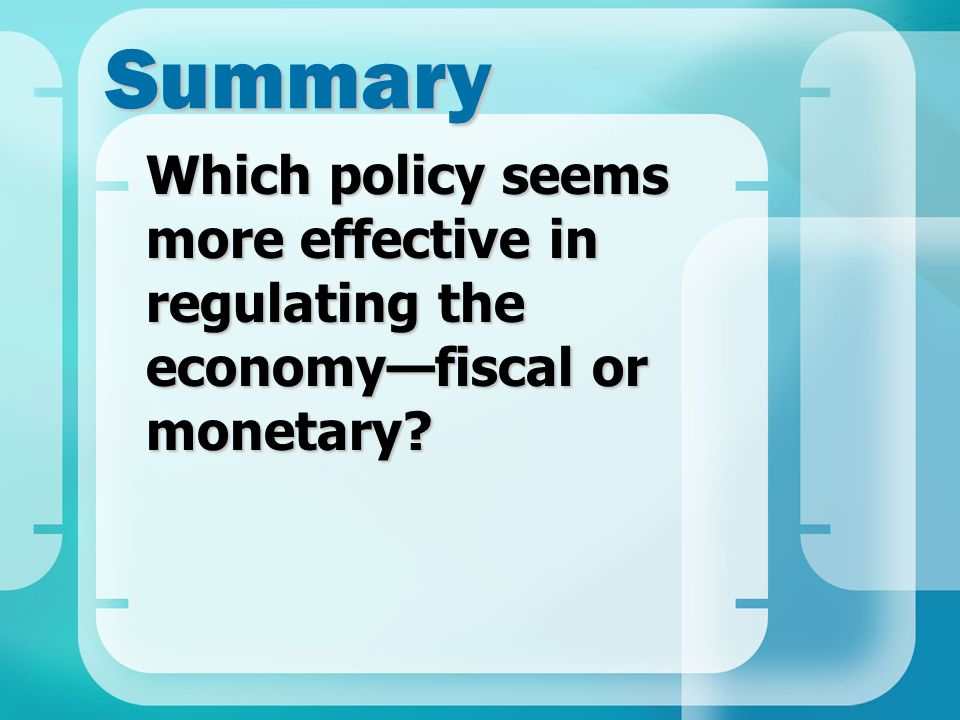 Summary

Which policy seems more effective in regulating the economy—fiscal or monetary?